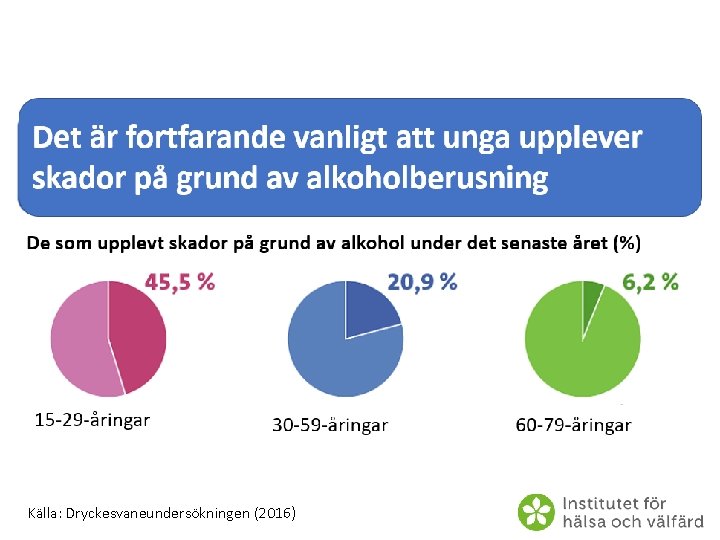 Det är fortfarande vanligt att unga upplever skador på grund av alkoholberusning

De som upplevt skador på grund av alkohol under det senaste året (%)

45,5 %

15-29-åringar

20,9 %

30-59-åringar

6,2 %

60-79-åringar

Källa: Dryckesvaneundersökningen (2016)

Institutet för hälsa och välfärd